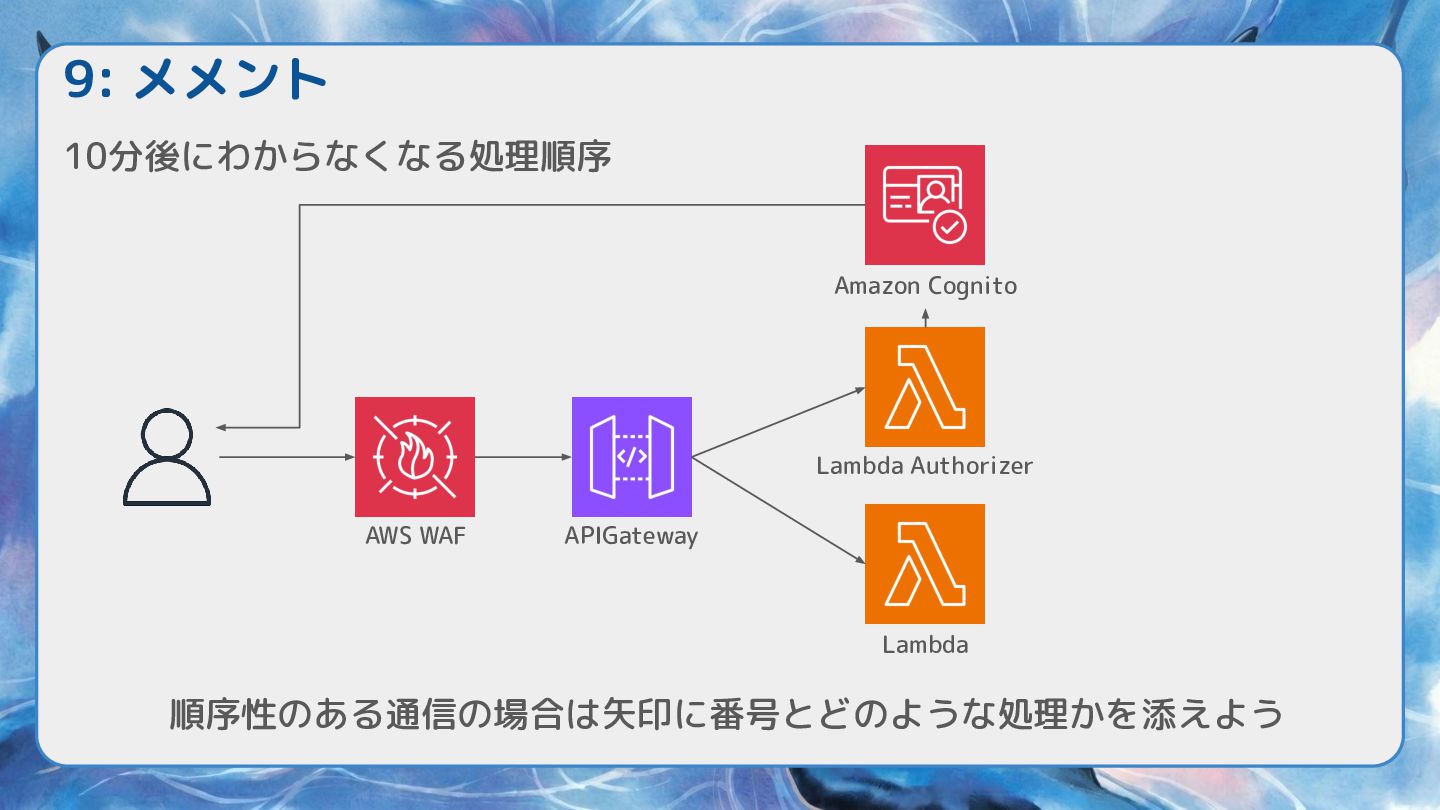 9: メメント

10分後にわからなくなる処理順序

Amazon Cognito

Lambda Authorizer

AWS WAF

APIGateway

Lambda

順序性のある通信の場合は矢印に番号とどのような処理かを添えよう